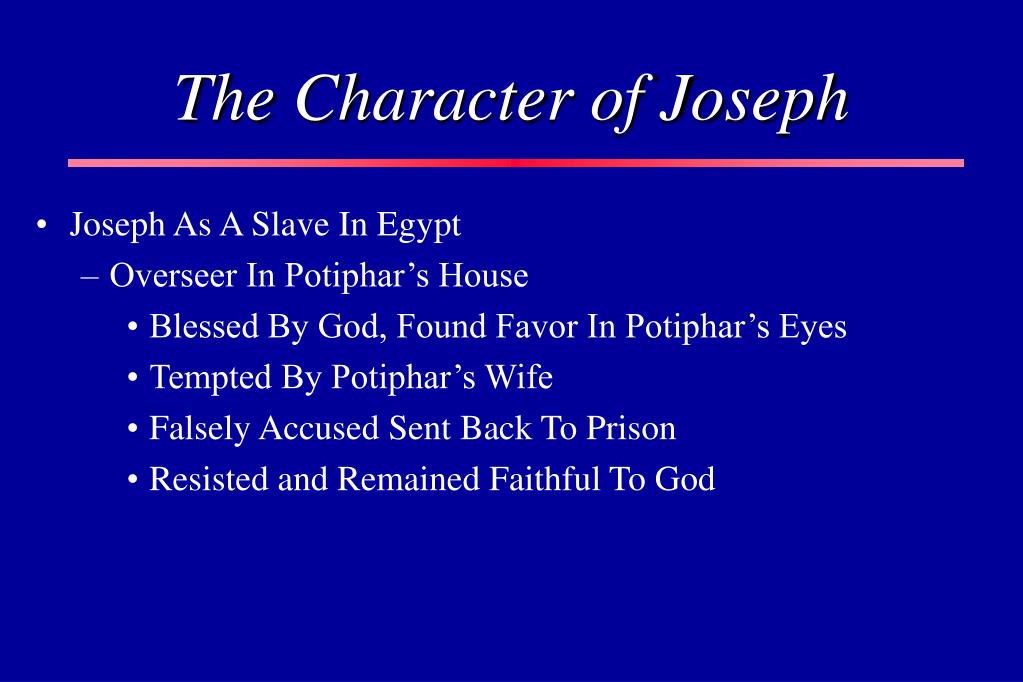 The Character of Joseph

• Joseph As A Slave In Egypt
– Overseer In Potiphar’s House
• Blessed By God, Found Favor In Potiphar’s Eyes
• Tempted By Potiphar’s Wife
• Falsely Accused Sent Back To Prison
• Resisted and Remained Faithful To God